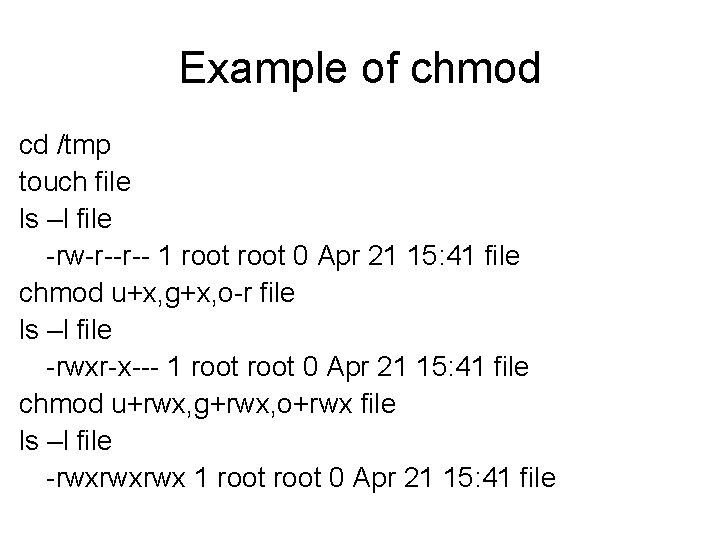 Example of chmod

cd /tmp
touch file
ls –l file
-rw-r--r-- 1 root root 0 Apr 21 15:41 file
chmod u+x,g+x,o-r file
ls –l file
-rwxr-x--- 1 root root 0 Apr 21 15:41 file
chmod u+rwx,g+rwx,o+rwx file
ls –l file
-rwxrwxrwx 1 root root 0 Apr 21 15:41 file